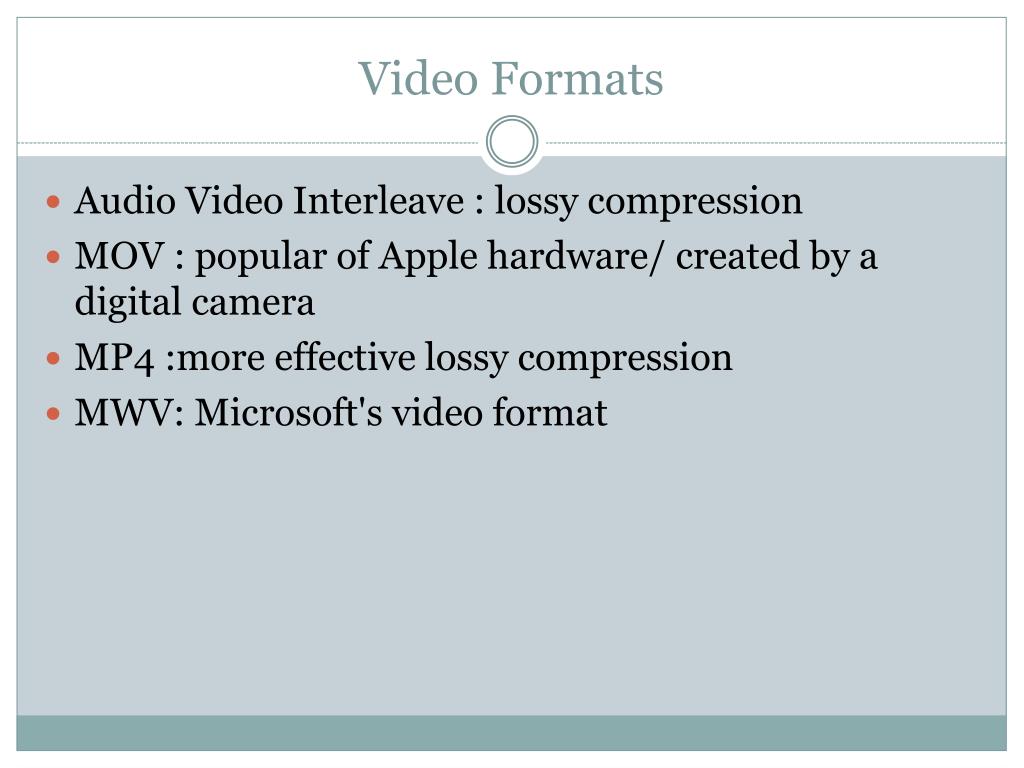 Video Formats

- Audio Video Interleave : lossy compression
- MOV : popular of Apple hardware/ created by a digital camera
- MP4 :more effective lossy compression
- MWV: Microsoft's video format